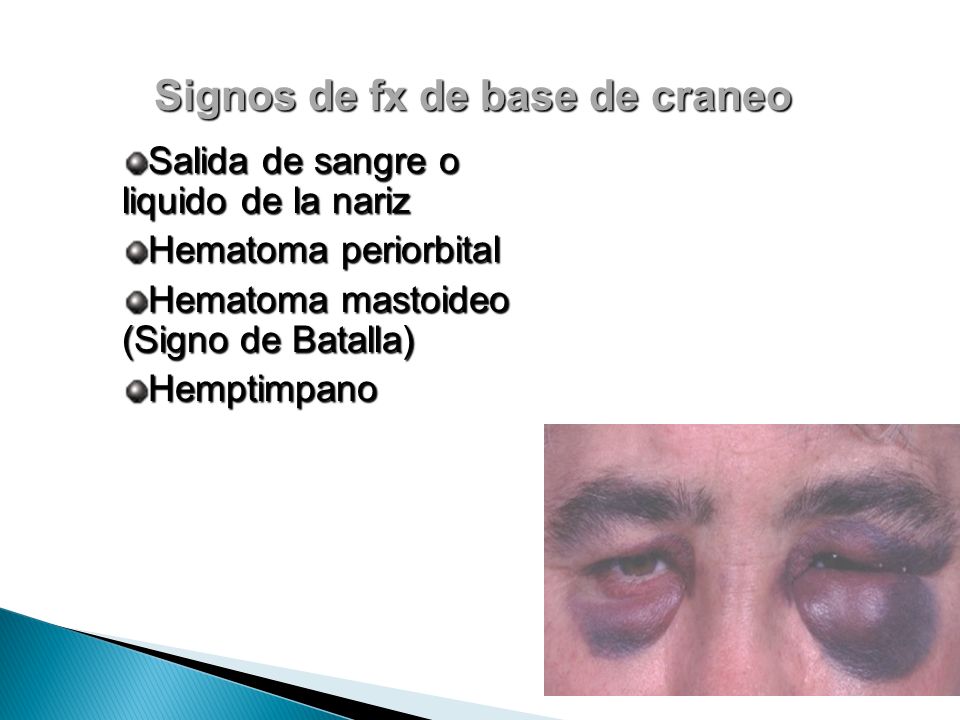 Signos de fx de base de craneo

Salida de sangre o liquido de la nariz

Hematoma periorbital

Hematoma mastoideo (Signo de Batalla)

Hemptimpano